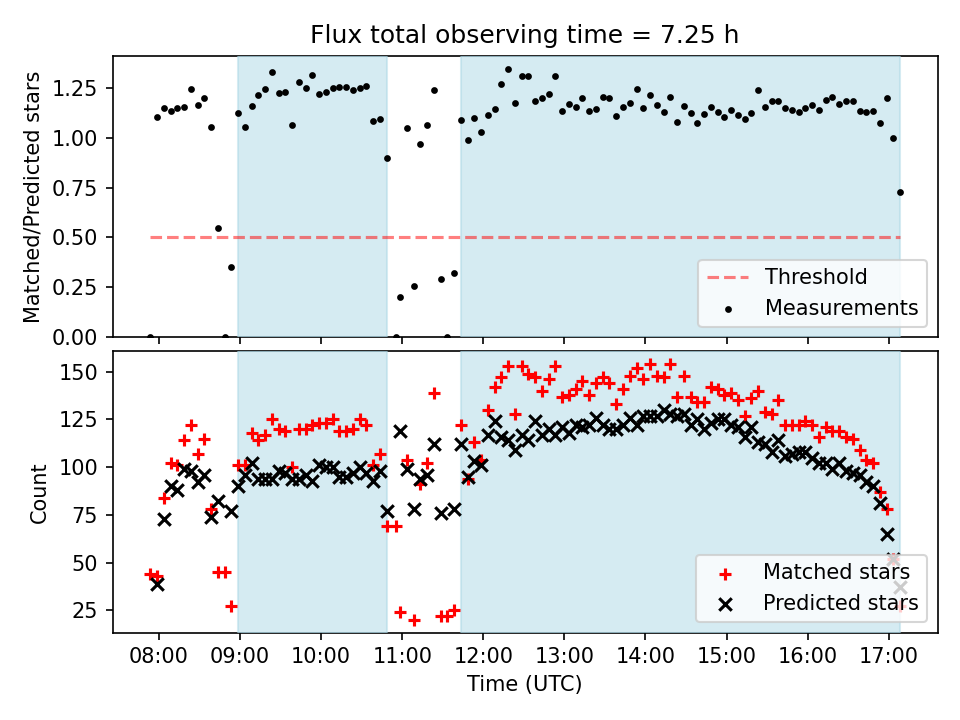 Flux total observing time = 7.25 h

Matched/Predicted stars

1.25
1.00
0.75
0.50
0.25
0.00

Threshold
Measurements

Count

150
125
100
75
50
25

Matched stars
Predicted stars

08:00 09:00 10:00 11:00 12:00 13:00 14:00 15:00 16:00 17:00

Time (UTC)